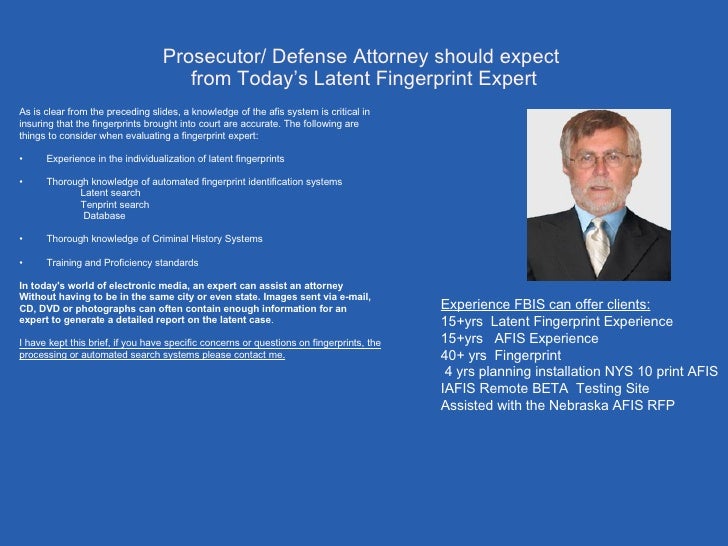 Prosecutor/ Defense Attorney should expect from Today's Latent Fingerprint Expert

As is clear from the preceding slides, a knowledge of the afis system is critical in insuring that the fingerprints brought into court are accurate. The following are things to consider when evaluating a fingerprint expert:

• Experience in the individualization of latent fingerprints

• Thorough knowledge of automated fingerprint identification systems
Latent search
Tenprint search
Database

• Thorough knowledge of Criminal History Systems

• Training and Proficiency standards

In today's world of electronic media, an expert can assist an attorney Without having to be in the same city or even state. Images sent via e-mail, CD, DVD or photographs can often contain enough information for an expert to generate a detailed report on the latent case.

I have kept this brief, if you have specific concerns or questions on fingerprints, the processing or automated search systems please contact me.

Experience FBIS can offer clients:
15+yrs Latent Fingerprint Experience
15+yrs AFIS Experience
40+ yrs Fingerprint
4 yrs planning installation NYS 10 print AFIS
IAFIS Remote BETA Testing Site
Assisted with the Nebraska AFIS RFP